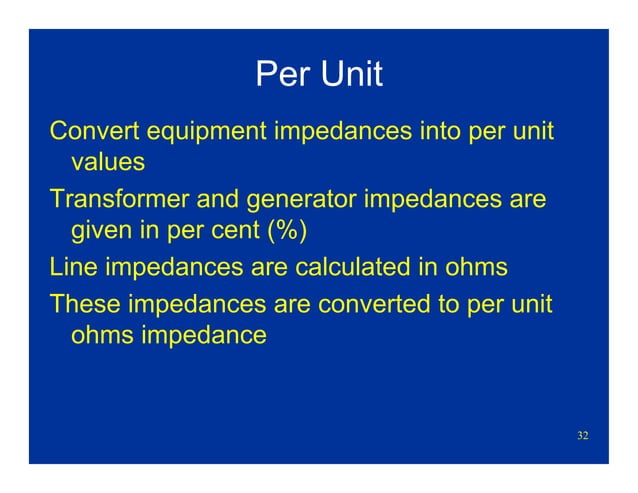 Per Unit

Convert equipment impedances into per unit values

Transformer and generator impedances are given in per cent (%)

Line impedances are calculated in ohms

These impedances are converted to per unit ohms impedance

32